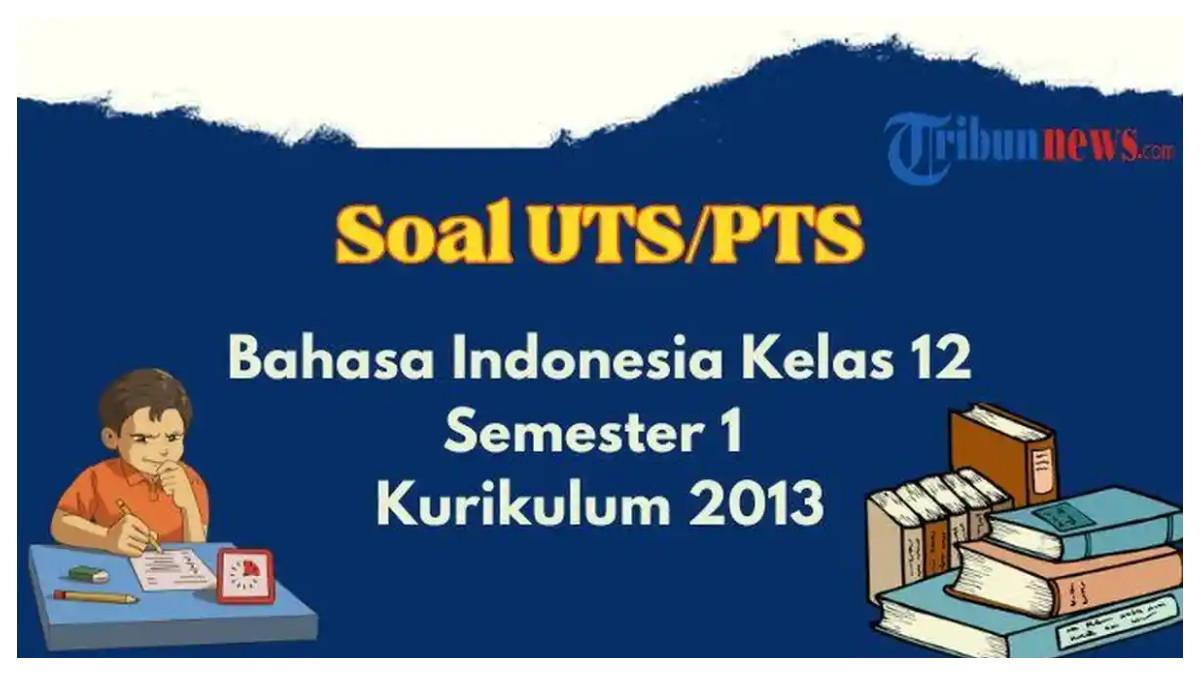 Tribunnews.com

Soal UTS/PTS

Bahasa Indonesia Kelas 12
Semester 1
Kurikulum 2013